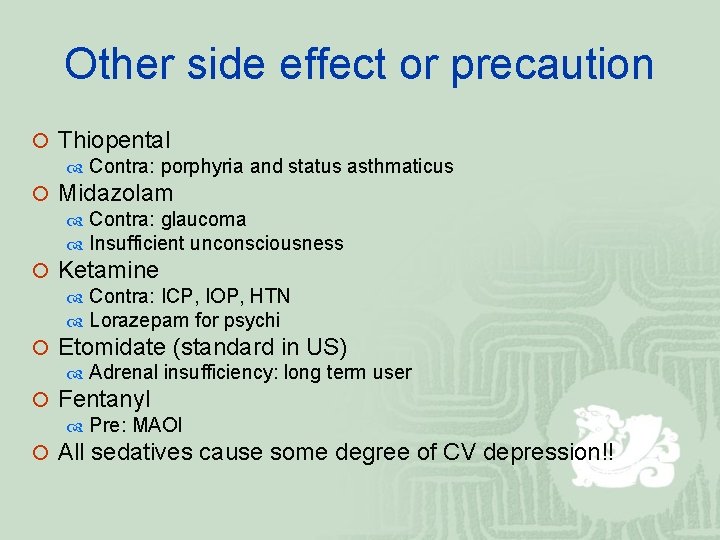 Other side effect or precaution

Thiopental
Contra: porphyria and status asthmaticus
Midazolam
Contra: glaucoma
Insufficient unconsciousness
Ketamine
Contra: ICP, IOP, HTN
Lorazepam for psychi
Etomidate (standard in US)
Adrenal insufficiency: long term user
Fentanyl
Pre: MAOI
All sedatives cause some degree of CV depression!!